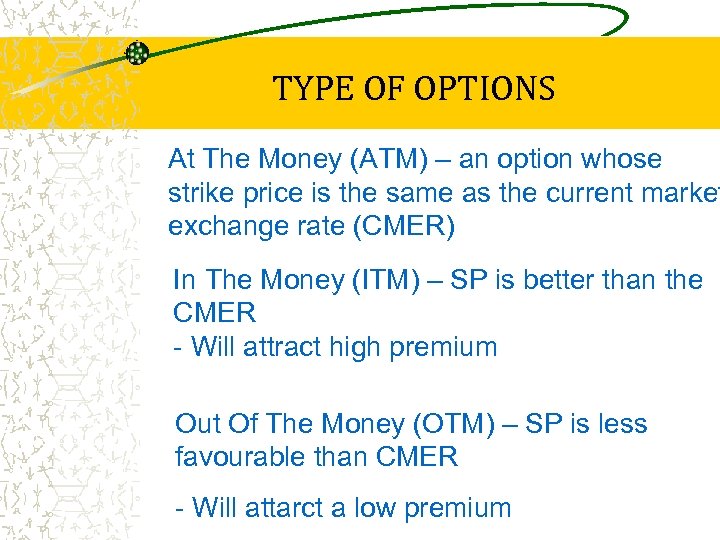 TYPE OF OPTIONS

At The Money (ATM) – an option whose strike price is the same as the current market exchange rate (CMER)

In The Money (ITM) – SP is better than the CMER
- Will attract high premium

Out Of The Money (OTM) – SP is less favourable than CMER

- Will attarct a low premium